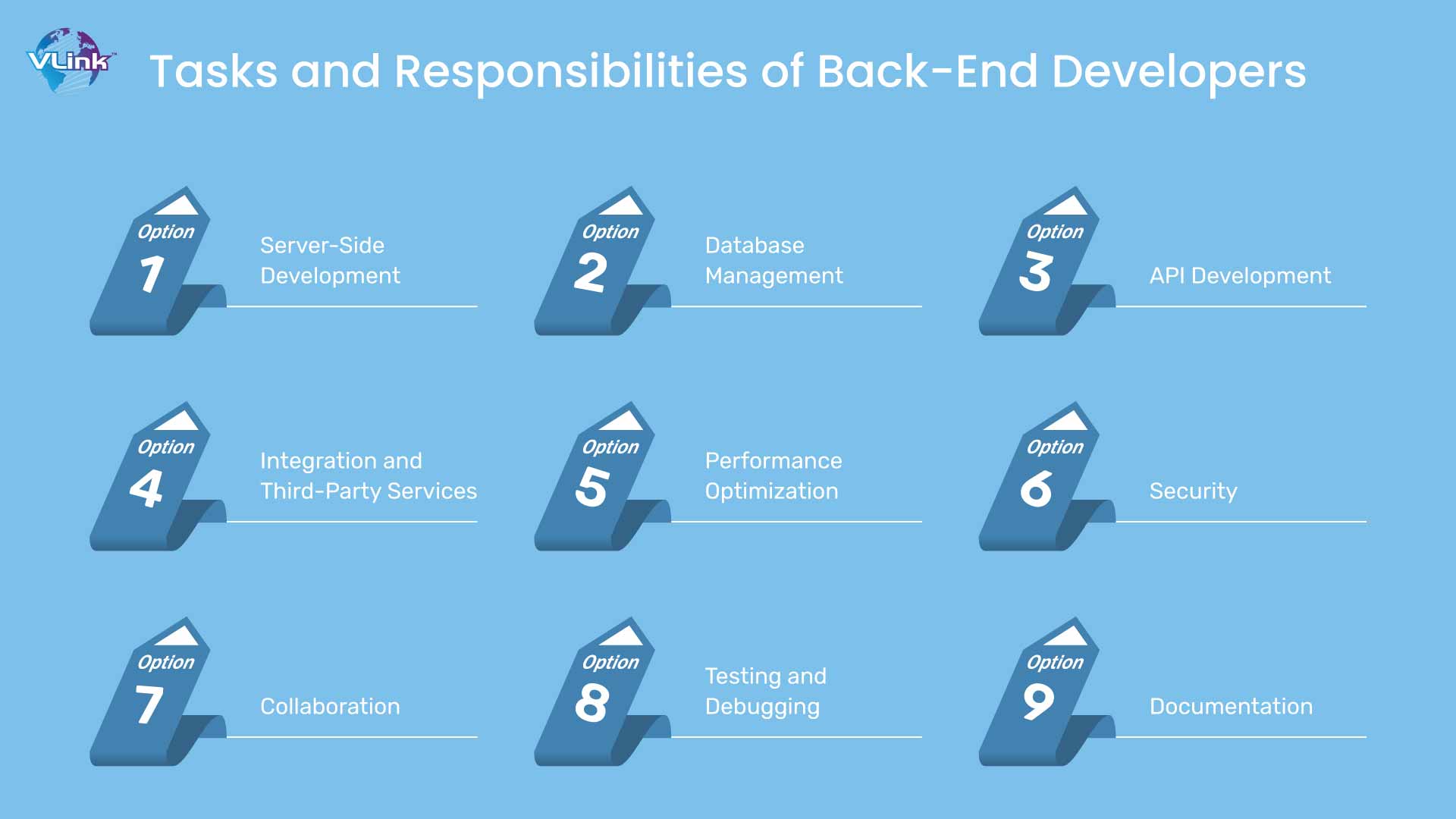 VLink™

Tasks and Responsibilities of Back-End Developers

Option 1
Server-Side Development

Option 2
Database Management

Option 3
API Development

Option 4
Integration and Third-Party Services

Option 5
Performance Optimization

Option 6
Security

Option 7
Collaboration

Option 8
Testing and Debugging

Option 9
Documentation